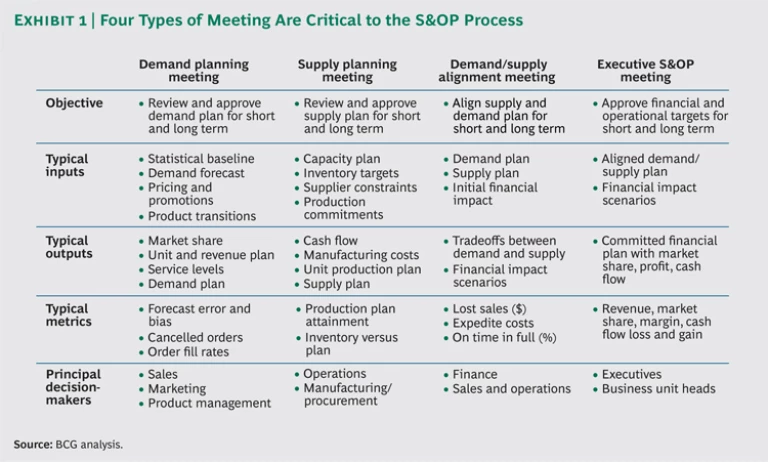 EXHIBIT 1 | Four Types of Meeting Are Critical to the S&OP Process

| | Demand planning meeting | Supply planning meeting | Demand/supply alignment meeting | Executive S&OP meeting |
|---|---|---|---|---|
| Objective | • Review and approve demand plan for short and long term | • Review and approve supply plan for short and long term | • Align supply and demand plan for short and long term | • Approve financial and operational targets for short and long term |
| Typical inputs | • Statistical baseline • Demand forecast • Pricing and promotions • Product transitions | • Capacity plan • Inventory targets • Supplier constraints • Production commitments | • Demand plan • Supply plan • Initial financial impact | • Aligned demand/ supply plan • Financial impact scenarios |
| Typical outputs | • Market share • Unit and revenue plan • Service levels • Demand plan | • Cash flow • Manufacturing costs • Unit production plan • Supply plan | • Tradeoffs between demand and supply • Financial impact scenarios | • Committed financial plan with market share, profit, cash flow |
| Typical metrics | • Forecast error and bias • Cancelled orders • Order fill rates | • Production plan attainment • Inventory versus plan | • Lost sales ($) • Expedite costs • On time in full (%) | • Revenue, market share, margin, cash flow loss and gain |
| Principal decision-makers | • Sales • Marketing • Product management | • Operations • Manufacturing/ procurement | • Finance • Sales and operations | • Executives • Business unit heads |

Source: BCG analysis.